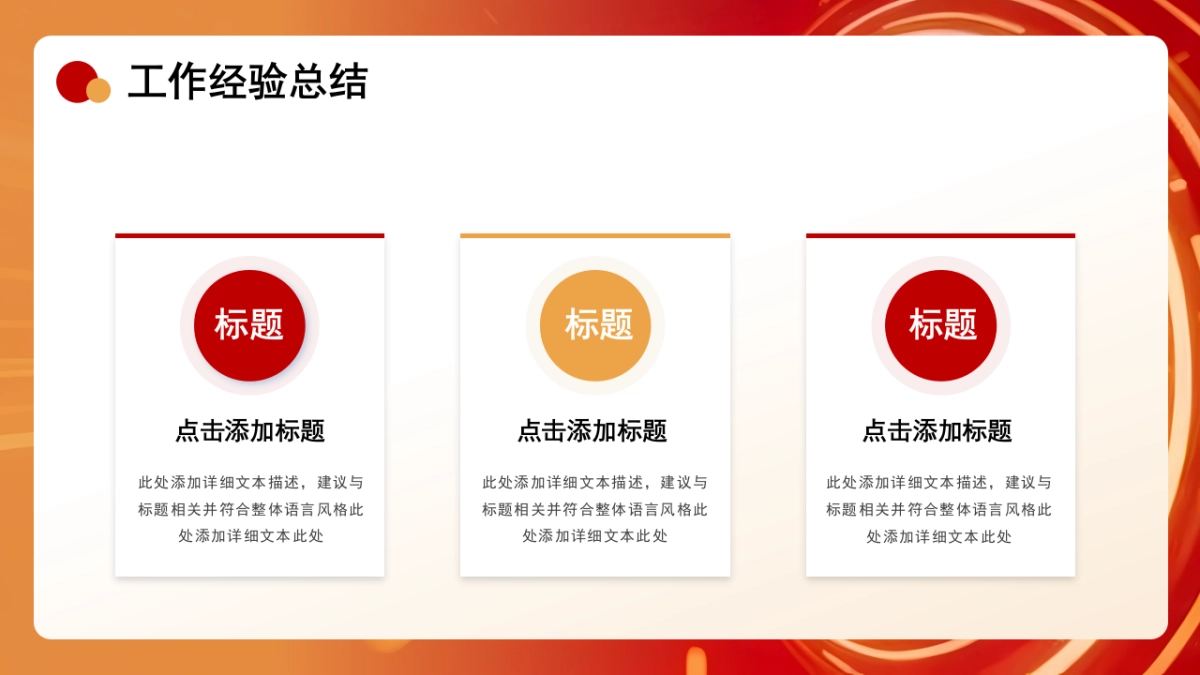 工作经验总结

标题

点击添加标题

此处添加详细文本描述，建议与标题相关并符合整体语言风格此处添加详细文本此处

标题

点击添加标题

此处添加详细文本描述，建议与标题相关并符合整体语言风格此处添加详细文本此处

标题

点击添加标题

此处添加详细文本描述，建议与标题相关并符合整体语言风格此处添加详细文本此处